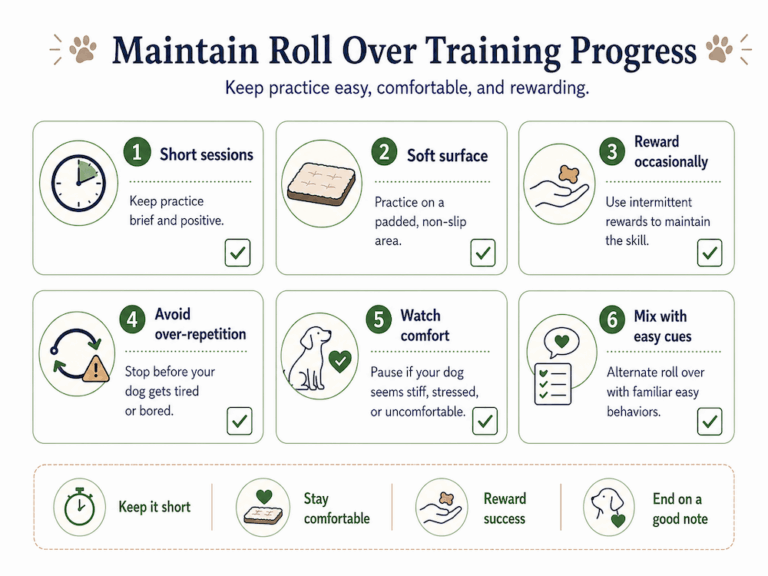 Maintain Roll Over Training Progress

Keep practice easy, comfortable, and rewarding.

1 Short sessions

Keep practice brief and positive.

2 Soft surface

Practice on a padded, non-slip area.

3 Reward occasionally

Use intermittent rewards to maintain the skill.

4 Avoid over-repetition

Stop before your dog gets tired or bored.

5 Watch comfort

Pause if your dog seems stiff, stressed, or uncomfortable.

6 Mix with easy cues

Alternate roll over with familiar easy behaviors.

Keep it short

Stay comfortable

Reward success

End on a good note